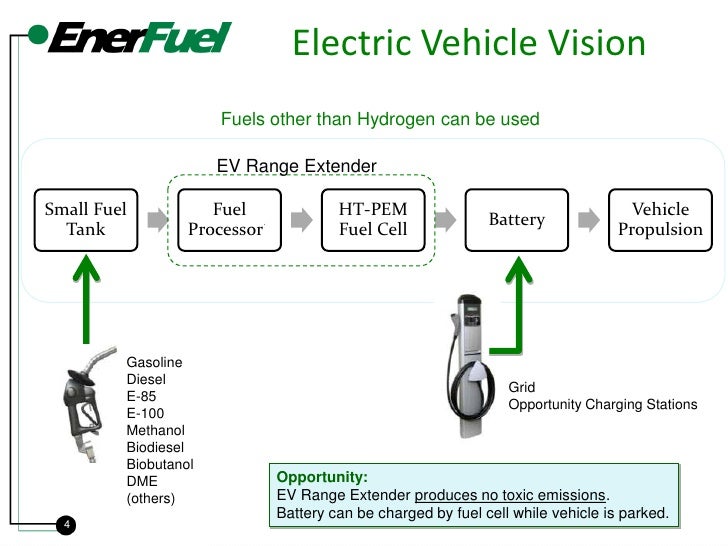 EnerFuel

Electric Vehicle Vision

Fuels other than Hydrogen can be used

EV Range Extender

Small Fuel Tank

Fuel Processor

HT-PEM Fuel Cell

Battery

Vehicle Propulsion

Gasoline
Diesel
E-85
E-100
Methanol
Biodiesel
Biobutanol
DME
(others)

Grid
Opportunity Charging Stations

Opportunity:
EV Range Extender produces no toxic emissions.
Battery can be charged by fuel cell while vehicle is parked.

4